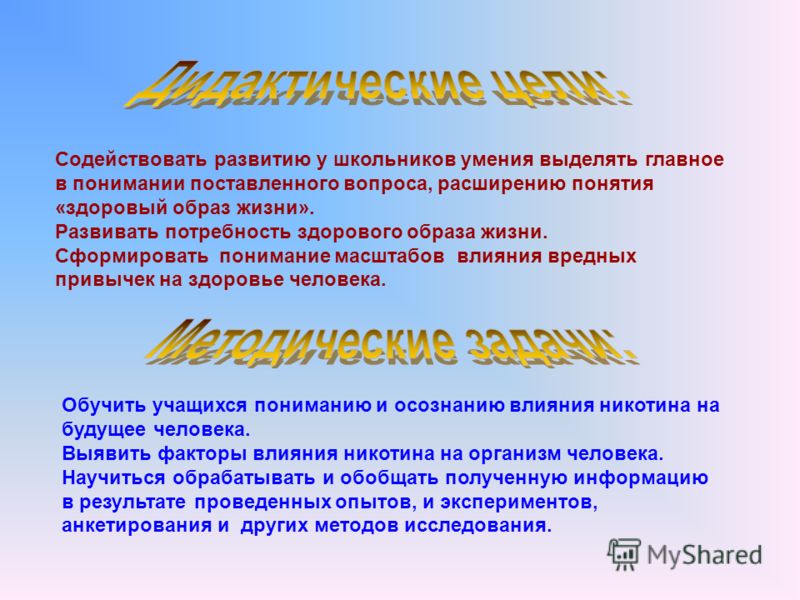 Дидактические цели:

Содействовать развитию у школьников умения выделять главное в понимании поставленного вопроса, расширению понятия «здоровый образ жизни».
Развивать потребность здорового образа жизни.
Сформировать понимание масштабов влияния вредных привычек на здоровье человека.

Методические задачи:

Обучить учащихся пониманию и осознанию влияния никотина на будущее человека.
Выявить факторы влияния никотина на организм человека.
Научиться обрабатывать и обобщать полученную информацию в результате проведенных опытов, и экспериментов, анкетирования и других методов исследования.

MyShared